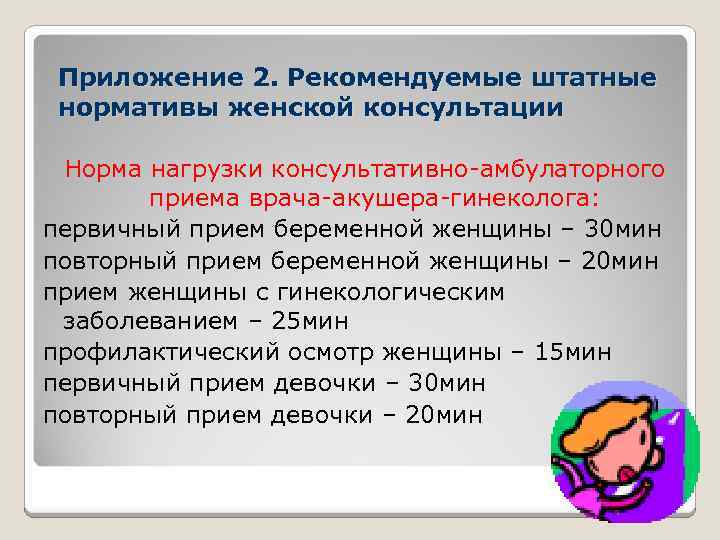 Приложение 2. Рекомендуемые штатные нормативы женской консультации

Норма нагрузки консультативно-амбулаторного приема врача-акушера-гинеколога:

первичный прием беременной женщины – 30мин
повторный прием беременной женщины – 20мин
прием женщины с гинекологическим заболеванием – 25мин
профилактический осмотр женщины – 15мин
первичный прием девочки – 30мин
повторный прием девочки – 20мин